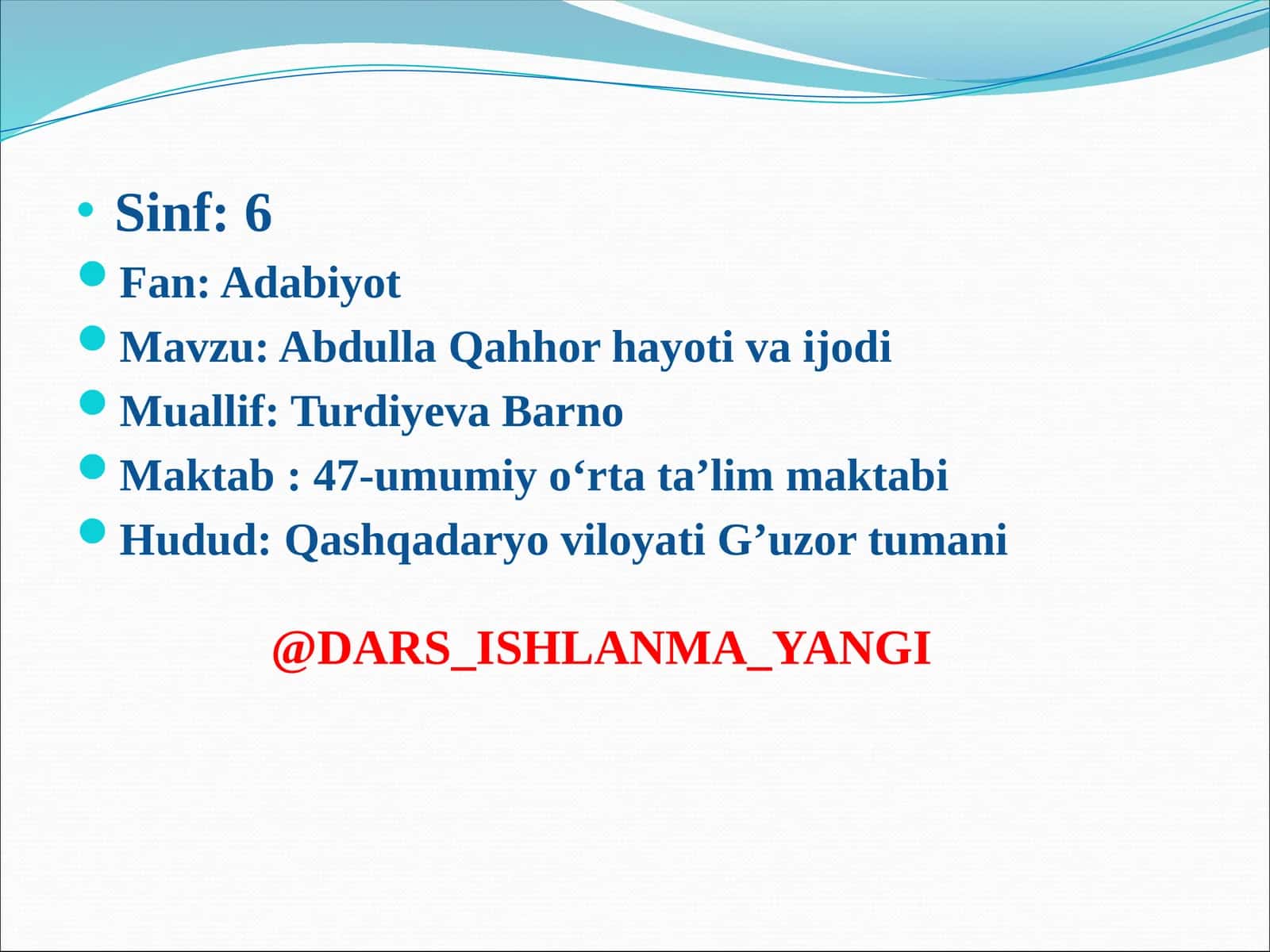 • Sinf: 6
• Fan: Adabiyot
• Mavzu: Abdulla Qahhor hayoti va ijodi
• Muallif: Turdiyeva Barno
• Maktab : 47-umumiy o‘rta ta’lim maktabi
• Hudud: Qashqadaryo viloyati G’uzor tumani

@DARS_ISHLANMA_YANGI